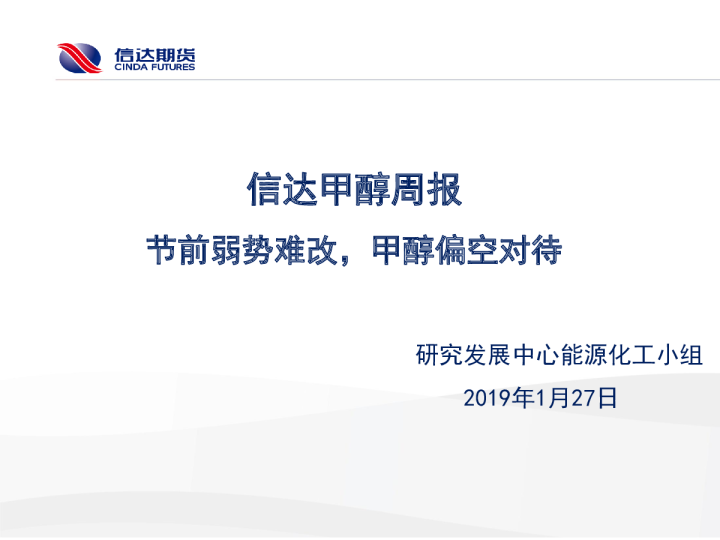 信达期货
CINDA FUTURES

信达甲醇周报

节前弱势难改，甲醇偏空对待

研究发展中心能源化工小组

2019年1月27日